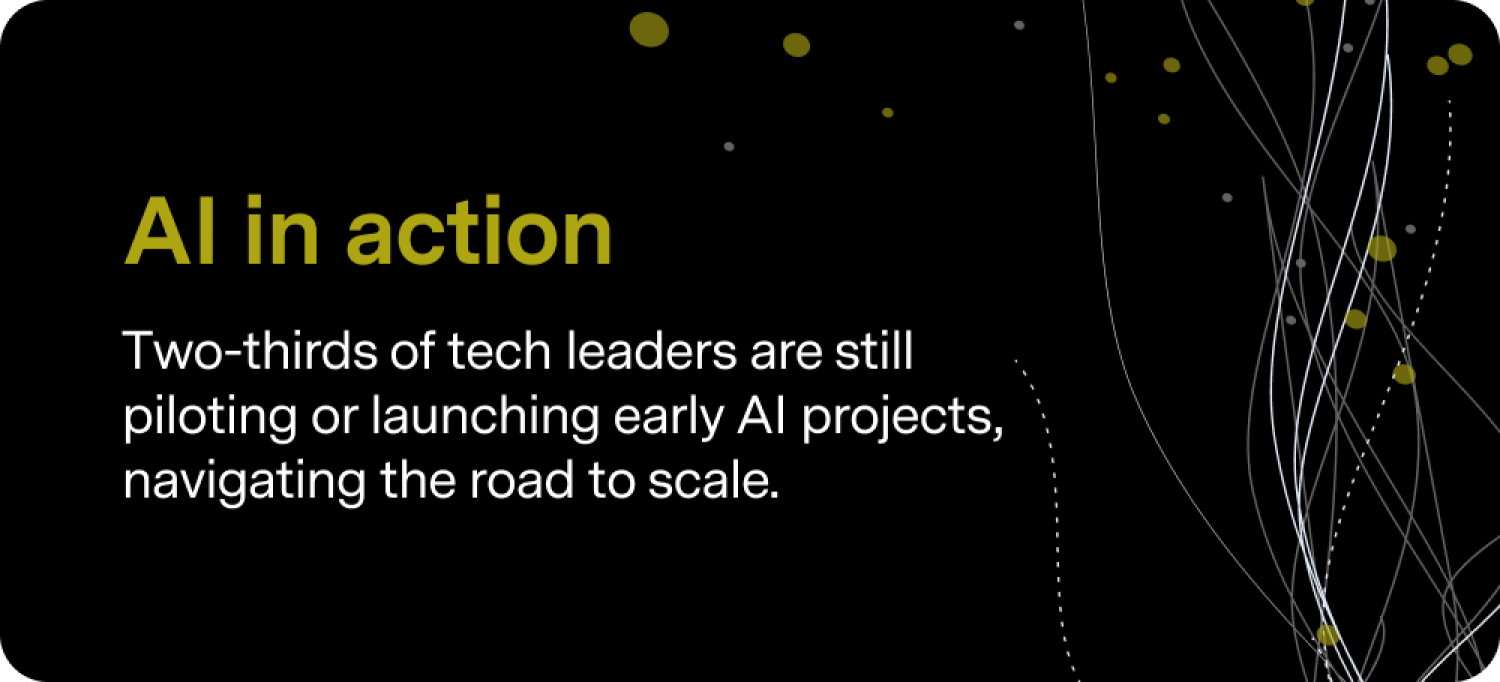 AI in action

Two-thirds of tech leaders are still piloting or launching early AI projects, navigating the road to scale.